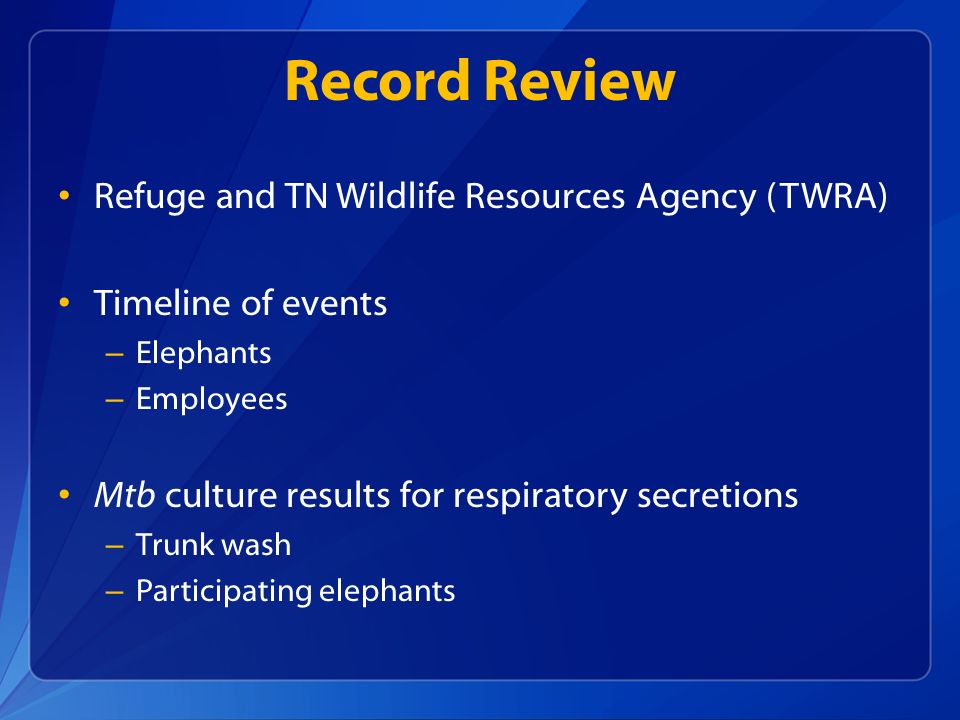 Record Review

• Refuge and TN Wildlife Resources Agency (TWRA)

• Timeline of events
– Elephants
– Employees

• Mtb culture results for respiratory secretions
– Trunk wash
– Participating elephants